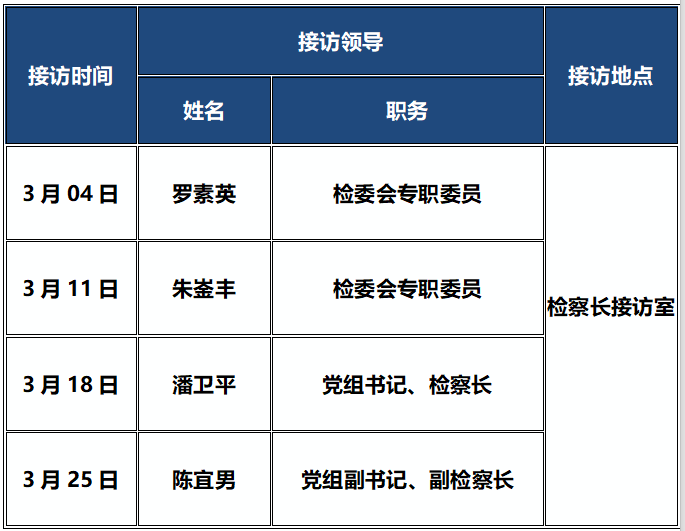 | 接访时间 | 接访领导 | | 接访地点 |
|---|---|---|---|
| | 姓名 | 职务 | |
| 3 月 04 日 | 罗素英 | 检委会专职委员 | 检察长接访室 |
| 3 月 11 日 | 朱崟丰 | 检委会专职委员 | |
| 3 月 18 日 | 潘卫平 | 党组书记、检察长 | |
| 3 月 25 日 | 陈宜男 | 党组副书记、副检察长 | |